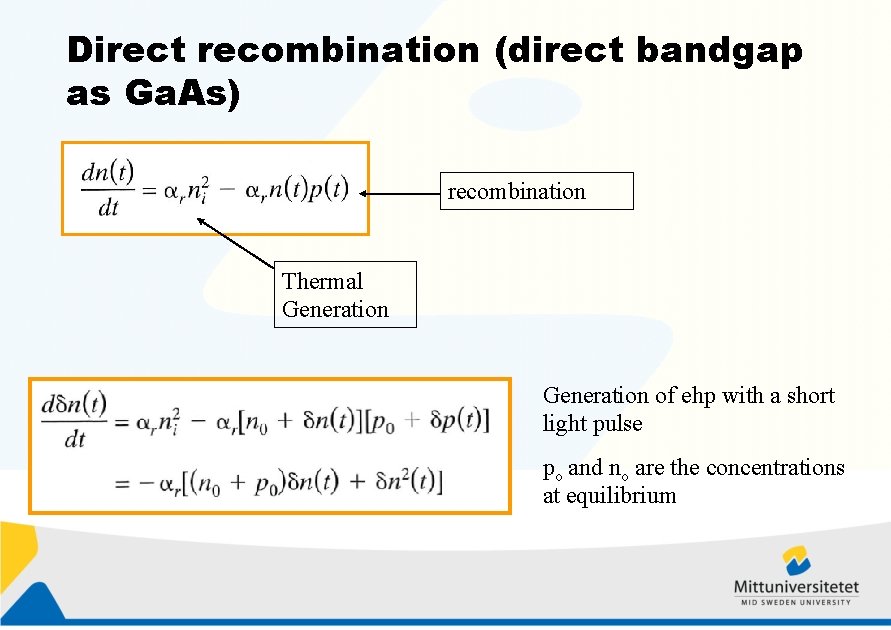 Direct recombination (direct bandgap as GaAs)

$\frac{dn(t)}{dt} = \alpha_r n_i^2 - \alpha_r n(t)p(t)$

recombination

Thermal Generation

$\frac{d\delta n(t)}{dt} = \alpha_r n_i^2 - \alpha_r[n_0 + \delta n(t)][p_0 + \delta p(t)]$
$= -\alpha_r[(n_0 + p_0)\delta n(t) + \delta n^2(t)]$

Generation of ehp with a short light pulse

$p_o$ and $n_o$ are the concentrations at equilibrium

Mittuniversitetet
MID SWEDEN UNIVERSITY